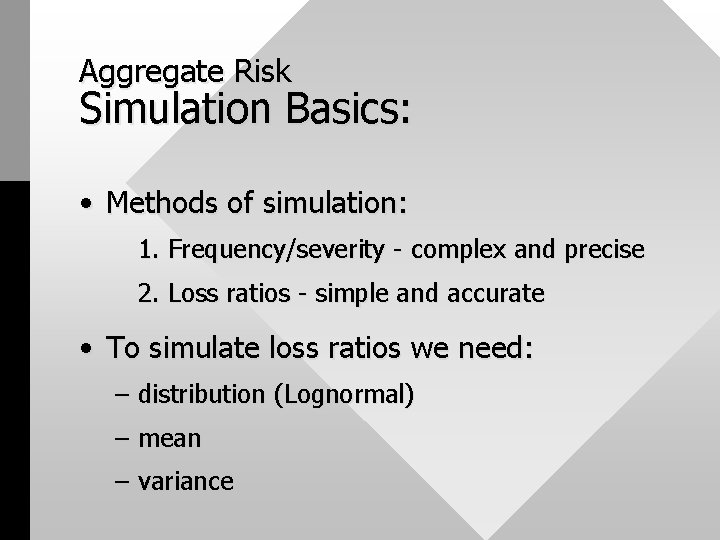 Aggregate Risk
Simulation Basics:

• Methods of simulation:

1. Frequency/severity - complex and precise

2. Loss ratios - simple and accurate

• To simulate loss ratios we need:

– distribution (Lognormal)

– mean

– variance